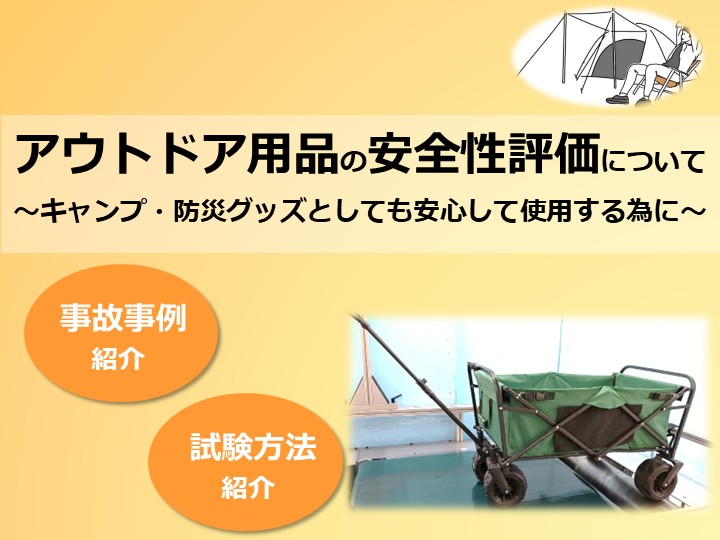 アウトドア用品の安全性評価について
～キャンプ・防災グッズとしても安心して使用する為に～

事故事例
紹介

試験方法
紹介